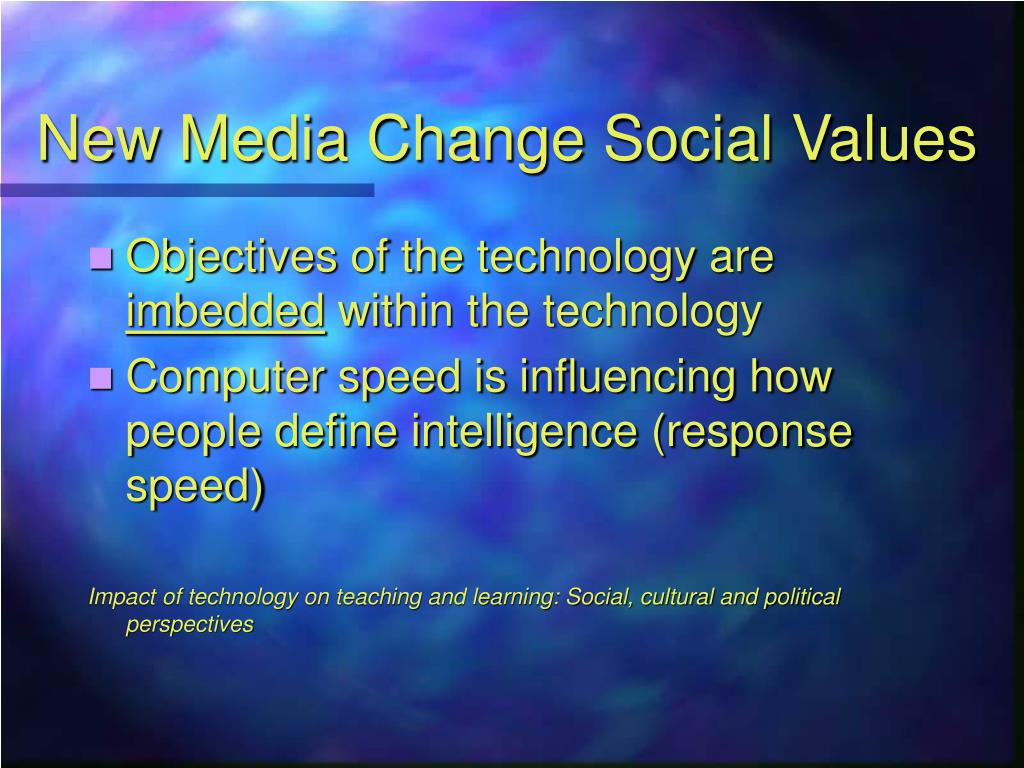 New Media Change Social Values

- Objectives of the technology are imbedded within the technology
- Computer speed is influencing how people define intelligence (response speed)

Impact of technology on teaching and learning: Social, cultural and political perspectives